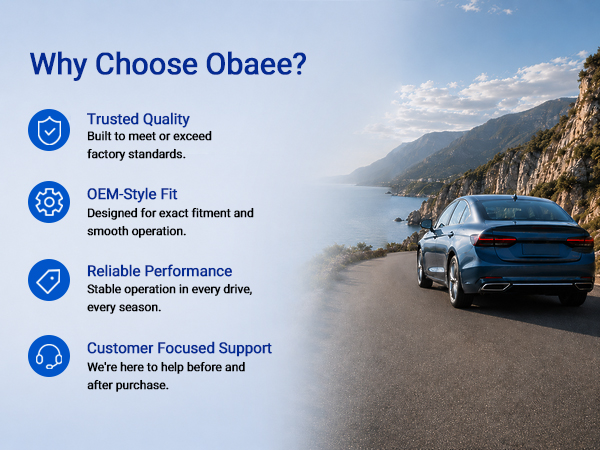 Why Choose Obaee?

Trusted Quality
Built to meet or exceed factory standards.

OEM-Style Fit
Designed for exact fitment and smooth operation.

Reliable Performance
Stable operation in every drive, every season.

Customer Focused Support
We're here to help before and after purchase.